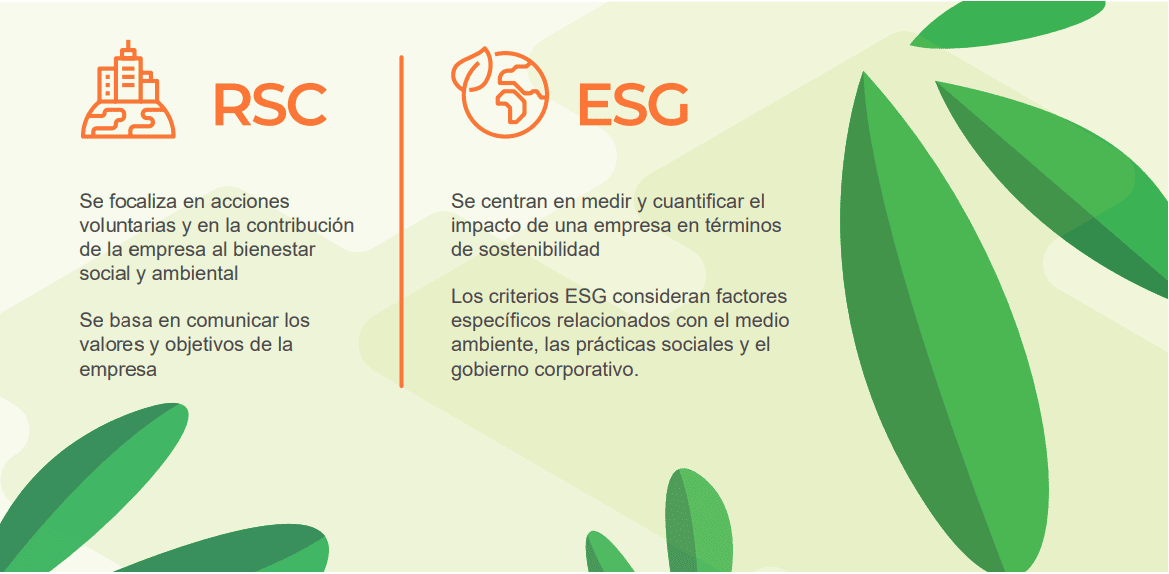 RSC

Se focaliza en acciones voluntarias y en la contribución de la empresa al bienestar social y ambiental

Se basa en comunicar los valores y objetivos de la empresa

ESG

Se centran en medir y cuantificar el impacto de una empresa en términos de sostenibilidad

Los criterios ESG consideran factores específicos relacionados con el medio ambiente, las prácticas sociales y el gobierno corporativo.